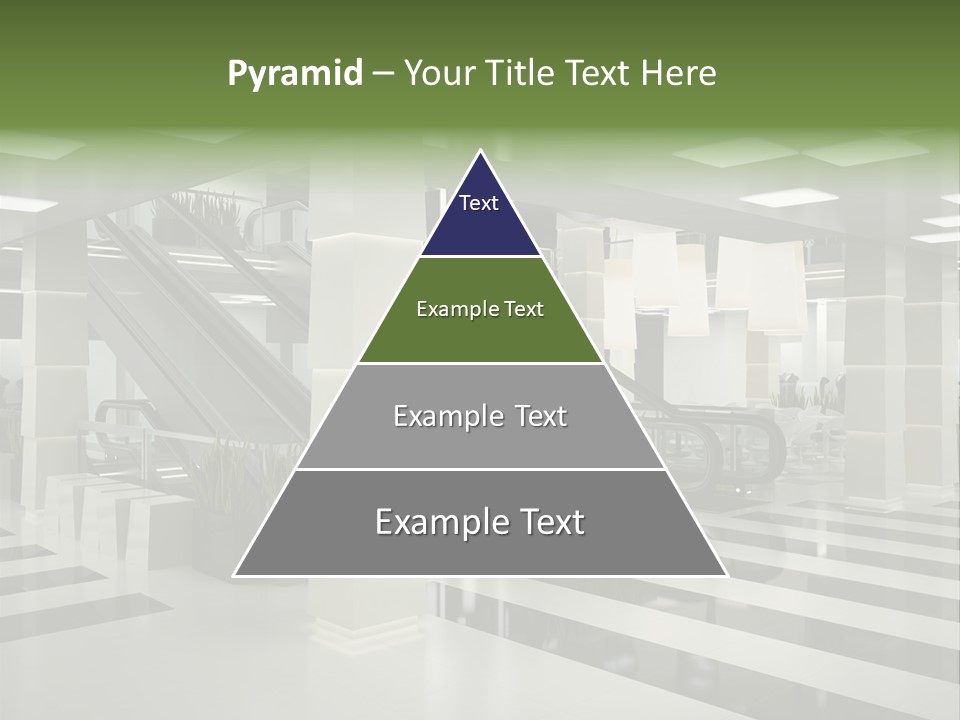 Pyramid – Your Title Text Here

Text

Example Text

Example Text

Example Text